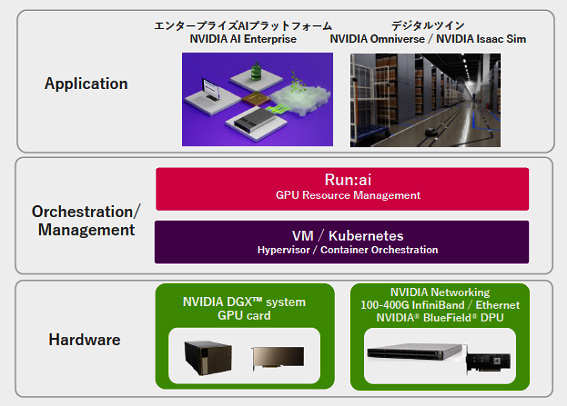 Application

エンタープライズAIプラットフォーム
NVIDIA AI Enterprise

デジタルツイン
NVIDIA Omniverse / NVIDIA Isaac Sim

Orchestration/ Management

Run:ai
GPU Resource Management

VM / Kubernetes
Hypervisor / Container Orchestration

Hardware

NVIDIA DGX™ system
GPU card

NVIDIA Networking
100-400G InfiniBand / Ethernet
NVIDIA® BlueField® DPU